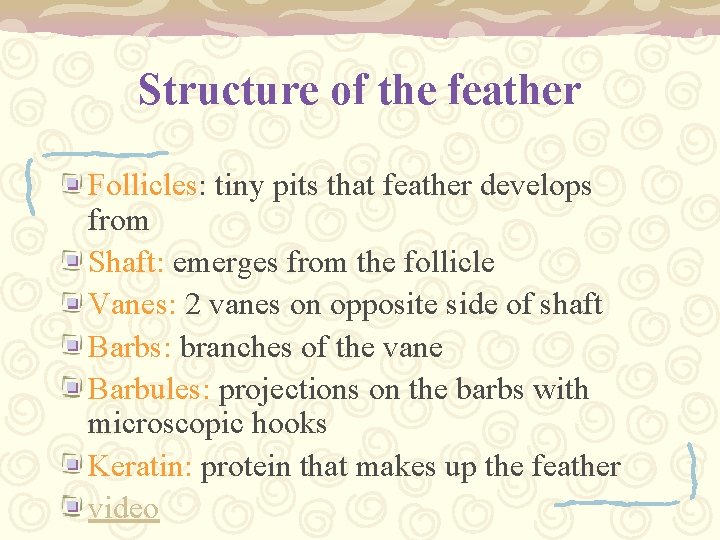 Structure of the feather

Follicles: tiny pits that feather develops from

Shaft: emerges from the follicle

Vanes: 2 vanes on opposite side of shaft

Barbs: branches of the vane

Barbules: projections on the barbs with microscopic hooks

Keratin: protein that makes up the feather

video